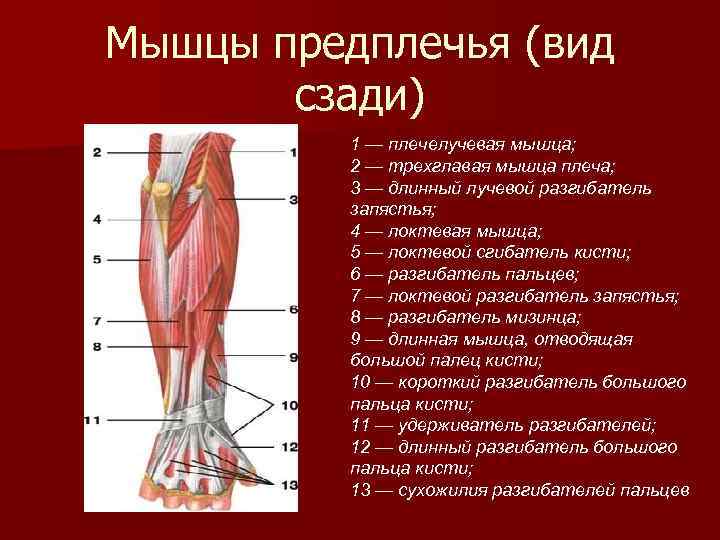 Мышцы предплечья (вид сзади)

2
1
3
4
5
6
7
8
9
10
11
12
13

1 — плечелучевая мышца;
2 — трехглавая мышца плеча;
3 — длинный лучевой разгибатель запястья;
4 — локтевая мышца;
5 — локтевой сгибатель кисти;
6 — разгибатель пальцев;
7 — локтевой разгибатель запястья;
8 — разгибатель мизинца;
9 — длинная мышца, отводящая большой палец кисти;
10 — короткий разгибатель большого пальца кисти;
11 — удерживатель разгибателей;
12 — длинный разгибатель большого пальца кисти;
13 — сухожилия разгибателей пальцев